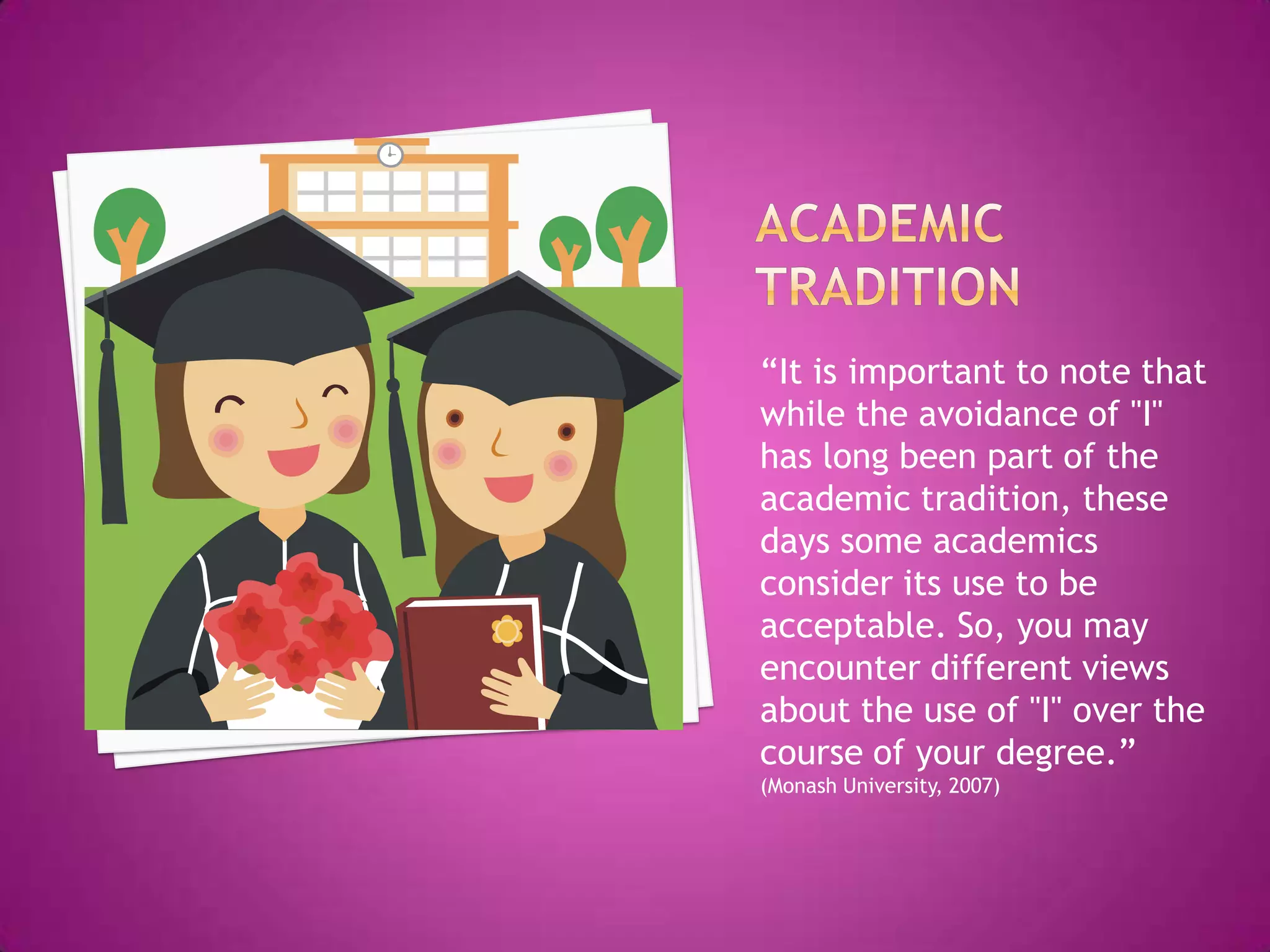 ACADEMIC TRADITION

“It is important to note that while the avoidance of "I" has long been part of the academic tradition, these days some academics consider its use to be acceptable. So, you may encounter different views about the use of "I" over the course of your degree.”
(Monash University, 2007)